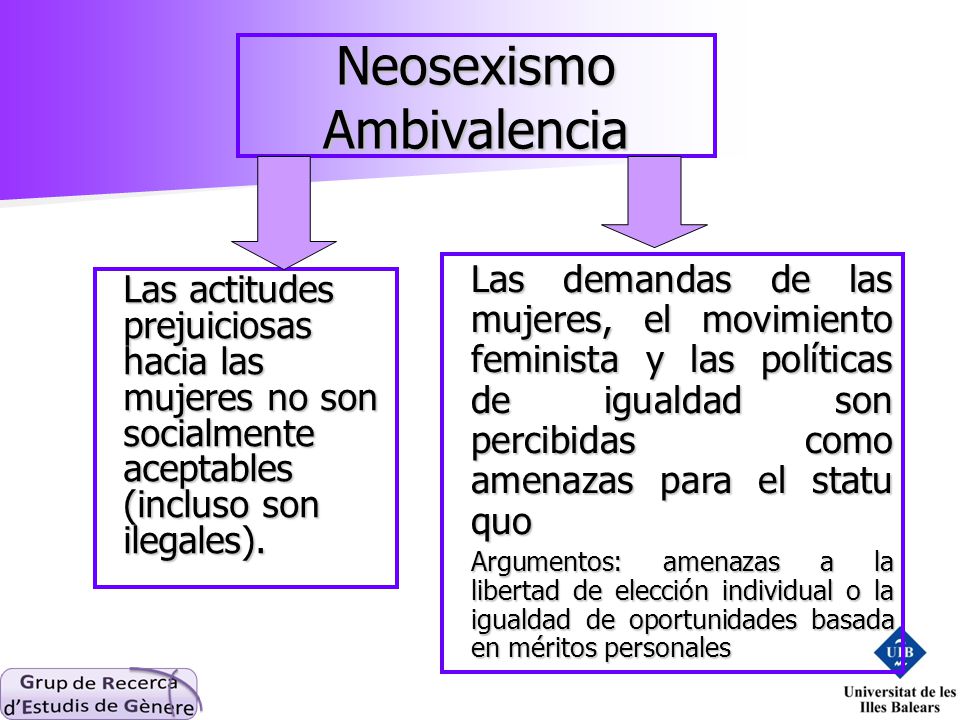 Neosexismo
Ambivalencia

Las actitudes prejuiciosas hacia las mujeres no son socialmente aceptables (incluso son ilegales).

Las demandas de las mujeres, el movimiento feminista y las políticas de igualdad son percibidas como amenazas para el statu quo

Argumentos: amenazas a la libertad de elección individual o la igualdad de oportunidades basada en méritos personales

Grup de Recerca d'Estudis de Gènere

UIB
Universitat de les Illes Balears